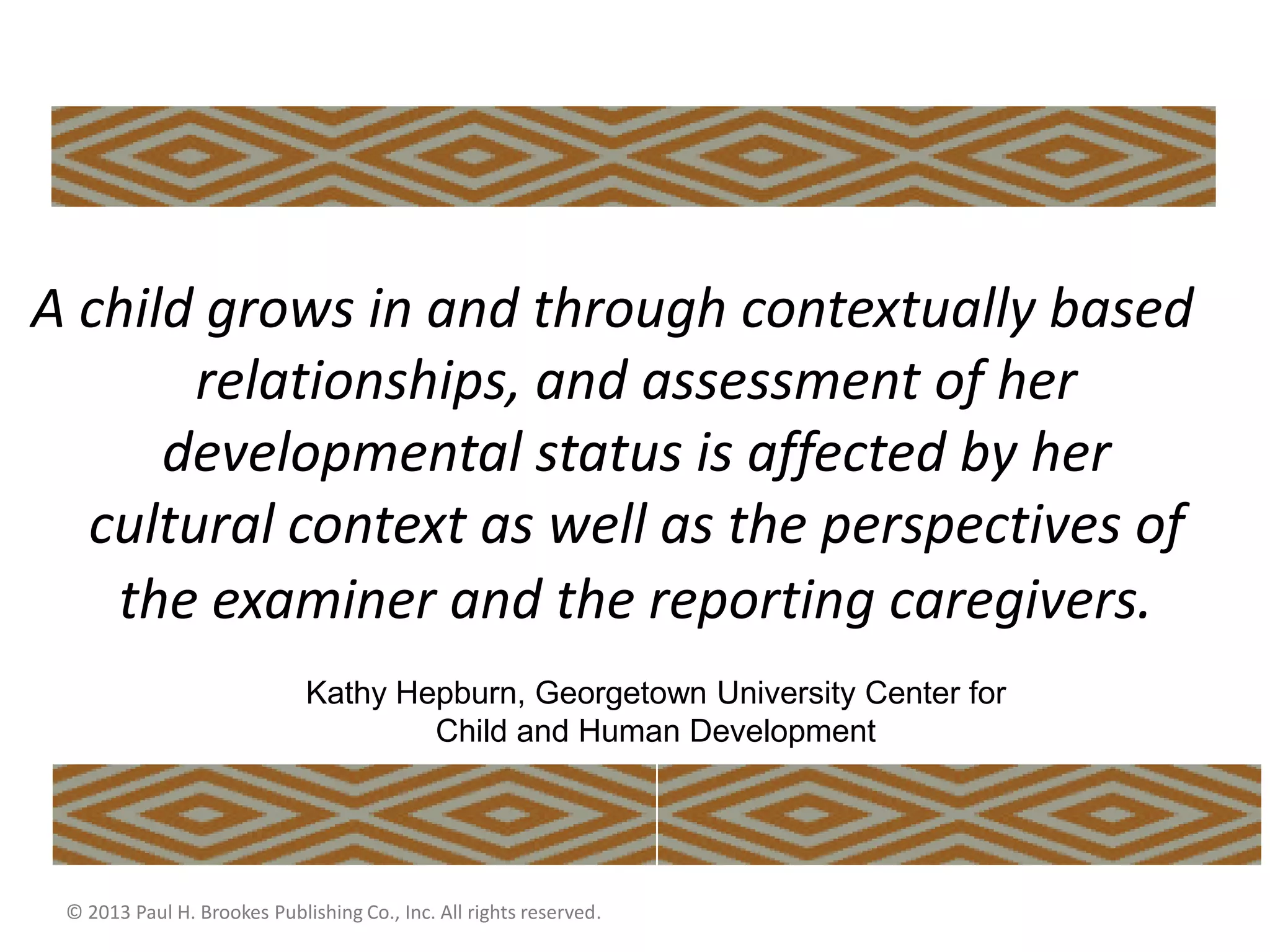 A child grows in and through contextually based relationships, and assessment of her developmental status is affected by her cultural context as well as the perspectives of the examiner and the reporting caregivers.

Kathy Hepburn, Georgetown University Center for Child and Human Development

© 2013 Paul H. Brookes Publishing Co., Inc. All rights reserved.